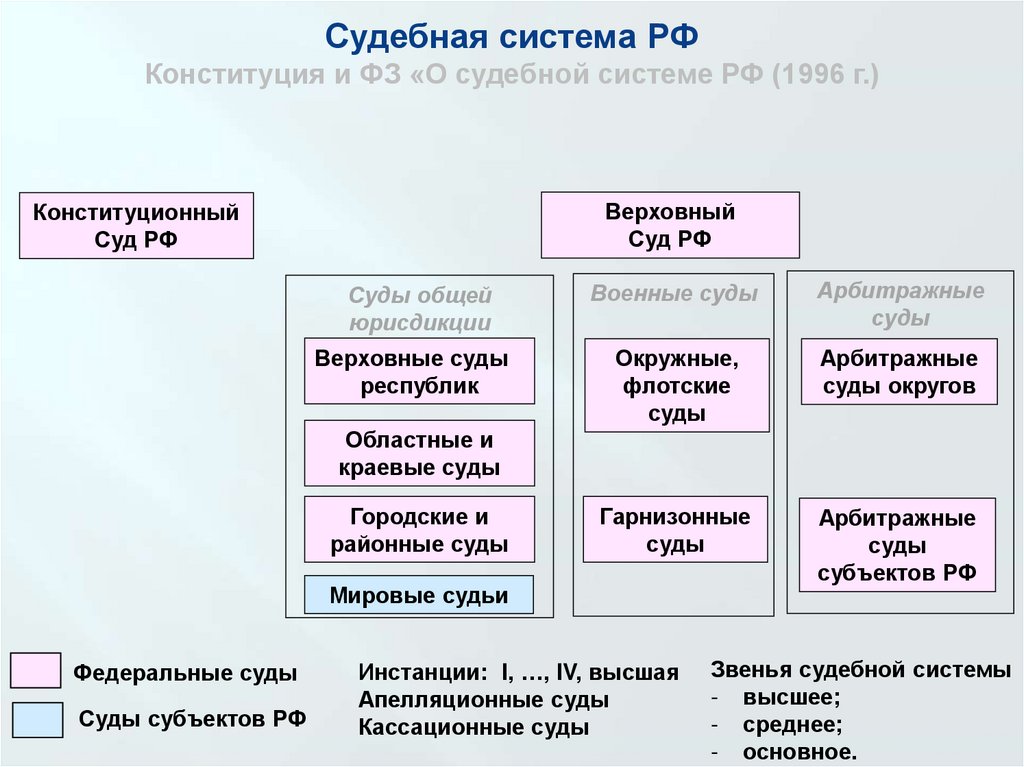 Судебная система РФ
Конституция и ФЗ «О судебной системе РФ (1996 г.)

Конституционный Суд РФ

Верховный Суд РФ

Суды общей юрисдикции

Верховные суды республик

Областные и краевые суды

Городские и районные суды

Мировые судьи

Военные суды

Окружные, флотские суды

Гарнизонные суды

Арбитражные суды

Арбитражные суды округов

Арбитражные суды субъектов РФ

Федеральные суды

Суды субъектов РФ

Инстанции: I, …, IV, высшая
Апелляционные суды
Кассационные суды

Звенья судебной системы
- высшее;
- среднее;
- основное.